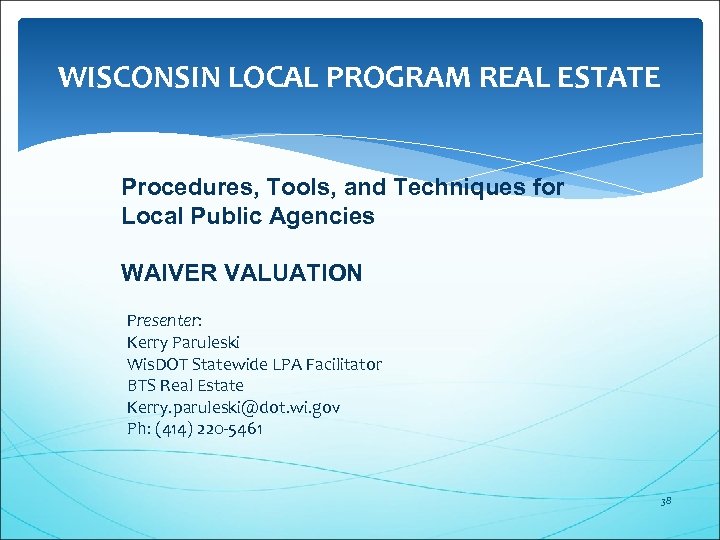 WISCONSIN LOCAL PROGRAM REAL ESTATE

Procedures, Tools, and Techniques for Local Public Agencies

WAIVER VALUATION

Presenter:
Kerry Paruleski
WisDOT Statewide LPA Facilitator
BTS Real Estate
Kerry.paruleski@dot.wi.gov
Ph: (414) 220-5461

38